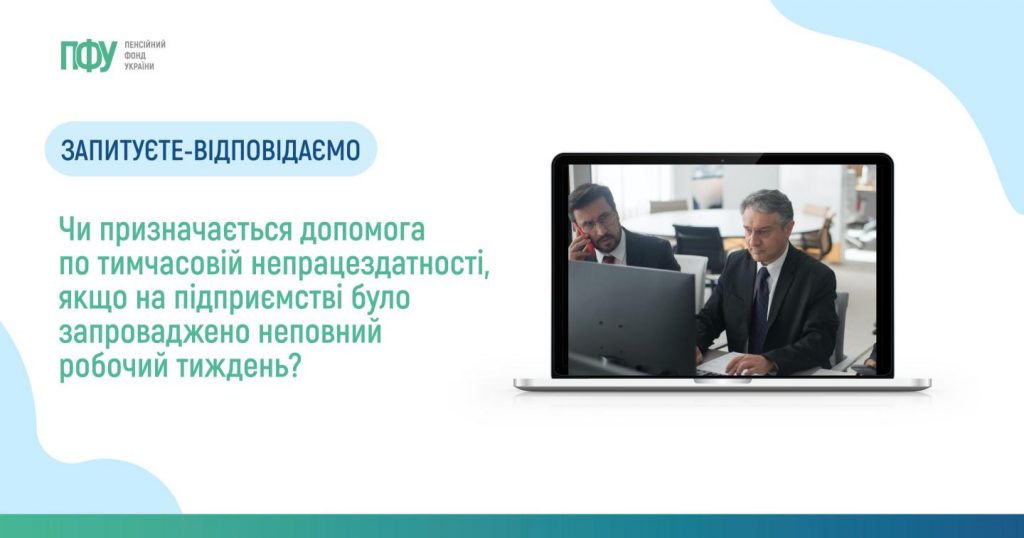 ПФУ ПЕНСІЙНИЙ ФОНД УКРАЇНИ

ЗАПИТУЄТЕ-ВІДПОВІДАЄМО

Чи призначається допомога по тимчасовій непрацездатності, якщо на підприємстві було запроваджено неповний робочий тиждень?